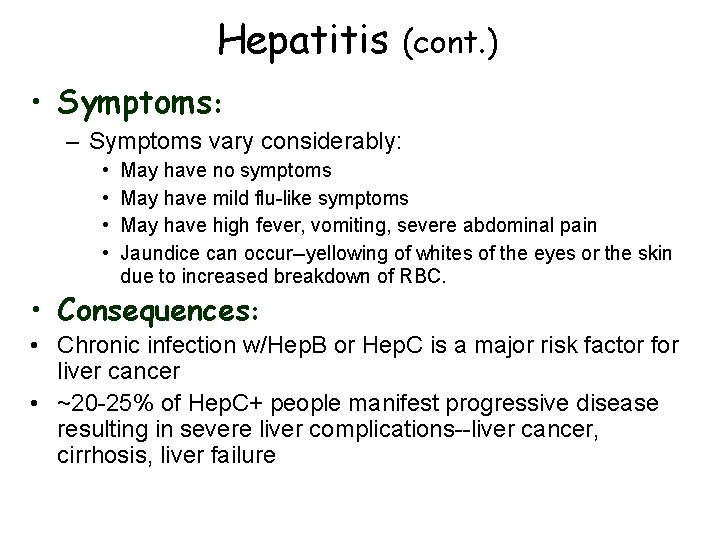 Hepatitis (cont.)

• Symptoms:
– Symptoms vary considerably:
• May have no symptoms
• May have mild flu-like symptoms
• May have high fever, vomiting, severe abdominal pain
• Jaundice can occur–yellowing of whites of the eyes or the skin due to increased breakdown of RBC.

• Consequences:
• Chronic infection w/HepB or HepC is a major risk factor for liver cancer
• ~20-25% of HepC+ people manifest progressive disease resulting in severe liver complications--liver cancer, cirrhosis, liver failure